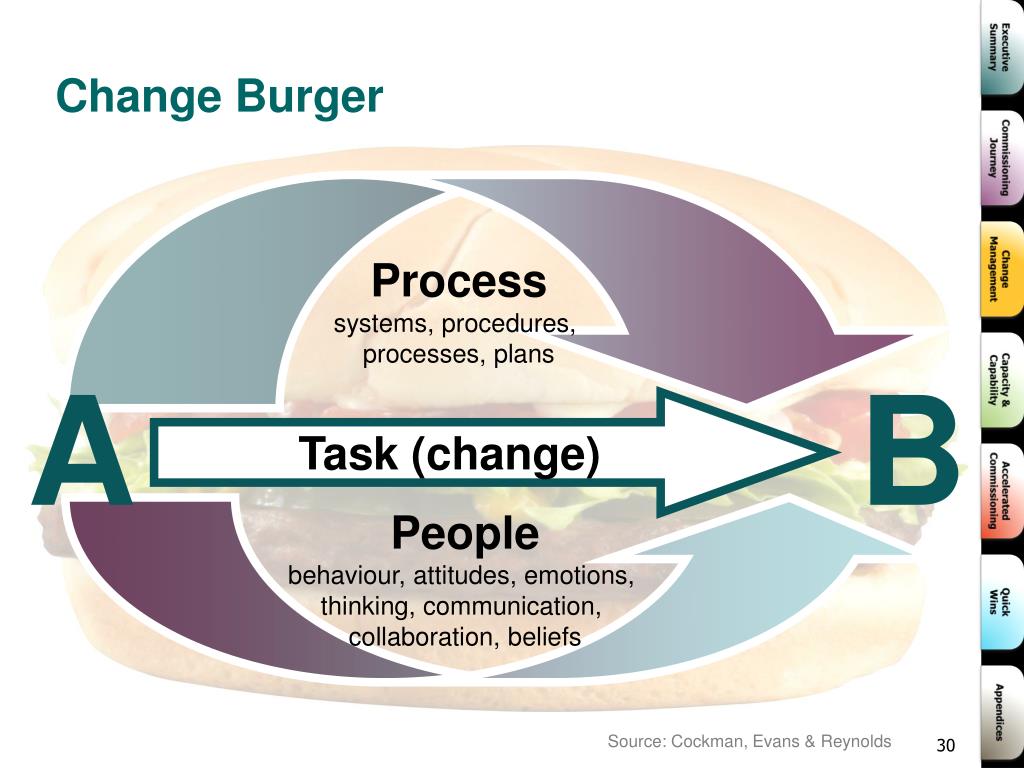 Change Burger

Process
systems, procedures, processes, plans

A

Task (change)

B

People
behaviour, attitudes, emotions, thinking, communication, collaboration, beliefs

Source: Cockman, Evans & Reynolds

30

Executive Summary

Commissioning Journey

Change Management

Capacity & Capability

Accelerated Commissioning

Quick Wins

Appendices